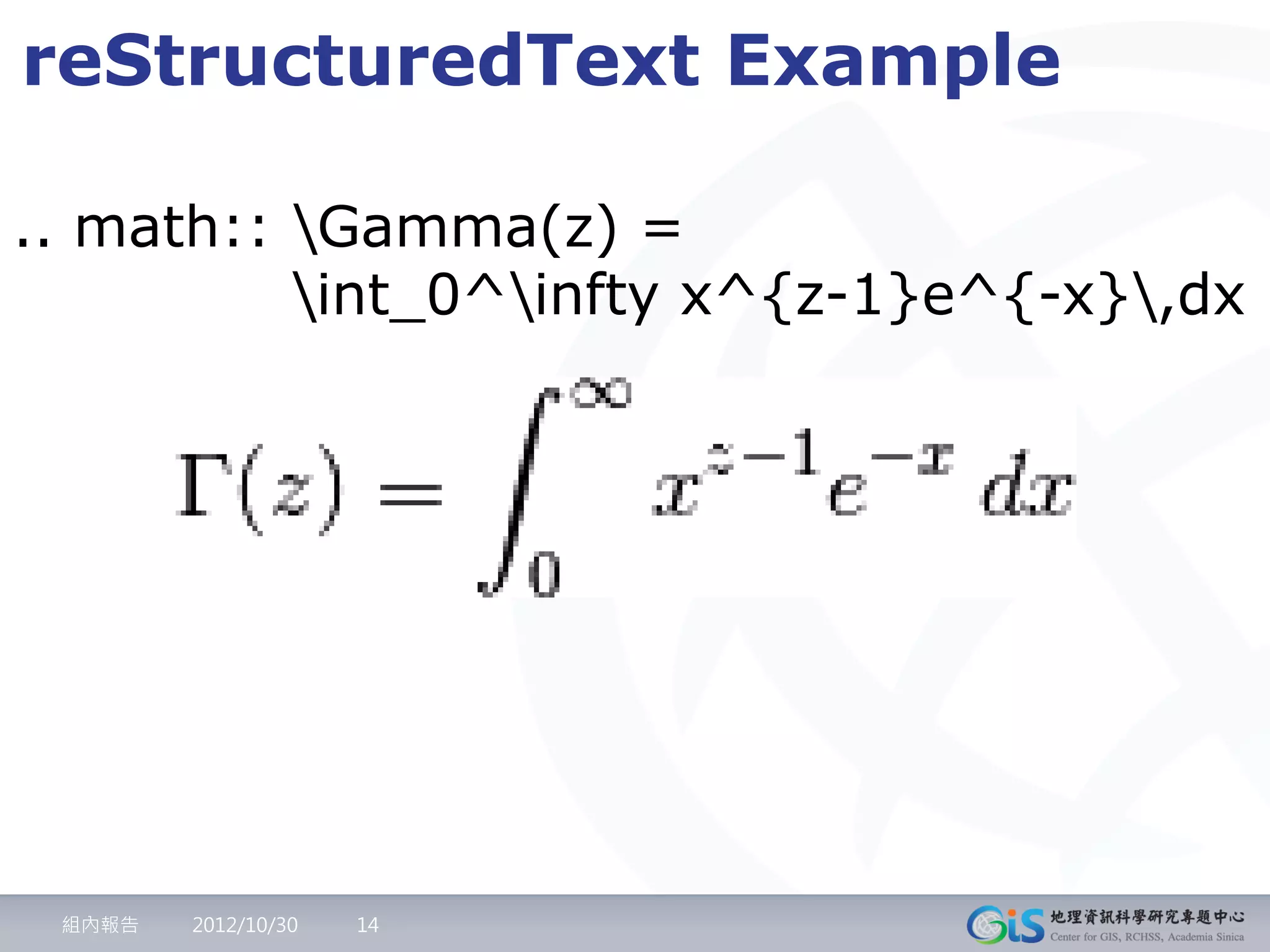 reStructuredText Example

.. math:: \Gamma(z) =
\int_0^\infty x^{z-1}e^{-x}\,dx

$\Gamma(z) = \int_0^\infty x^{z-1}e^{-x}\,dx$

組內報告 2012/10/30 14

GiS 地理資訊科學研究專題中心
Center for GIS, RCHSS, Academia Sinica